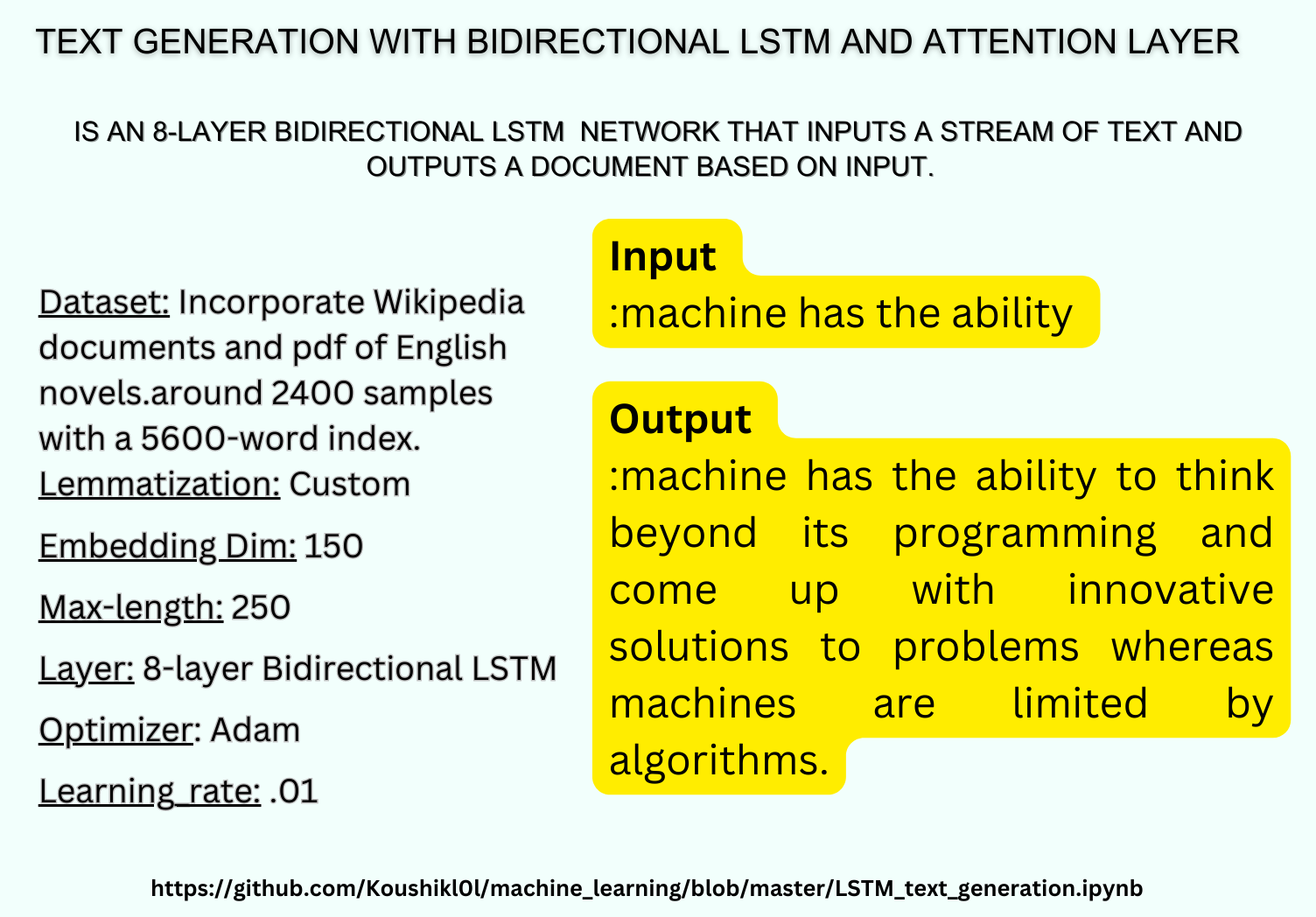 TEXT GENERATION WITH BIDIRECTIONAL LSTM AND ATTENTION LAYER

IS AN 8-LAYER BIDIRECTIONAL LSTM NETWORK THAT INPUTS A STREAM OF TEXT AND OUTPUTS A DOCUMENT BASED ON INPUT.

Dataset: Incorporate Wikipedia documents and pdf of English novels.around 2400 samples with a 5600-word index.
Lemmatization: Custom

Embedding Dim: 150

Max-length: 250

Layer: 8-layer Bidirectional LSTM

Optimizer: Adam

Learning_rate: .01

Input
:machine has the ability

Output
:machine has the ability to think beyond its programming and come up with innovative solutions to problems whereas machines are limited by algorithms.

https://github.com/Koushikl0l/machine_learning/blob/master/LSTM_text_generation.ipynb